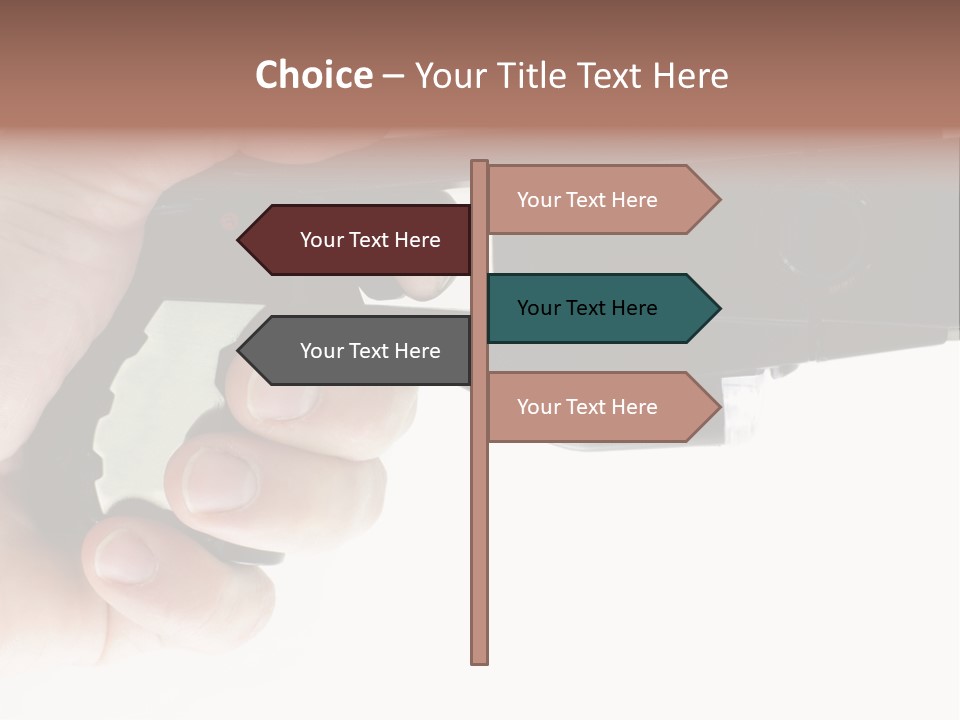 Choice – Your Title Text Here

Your Text Here

Your Text Here

Your Text Here

Your Text Here

Your Text Here